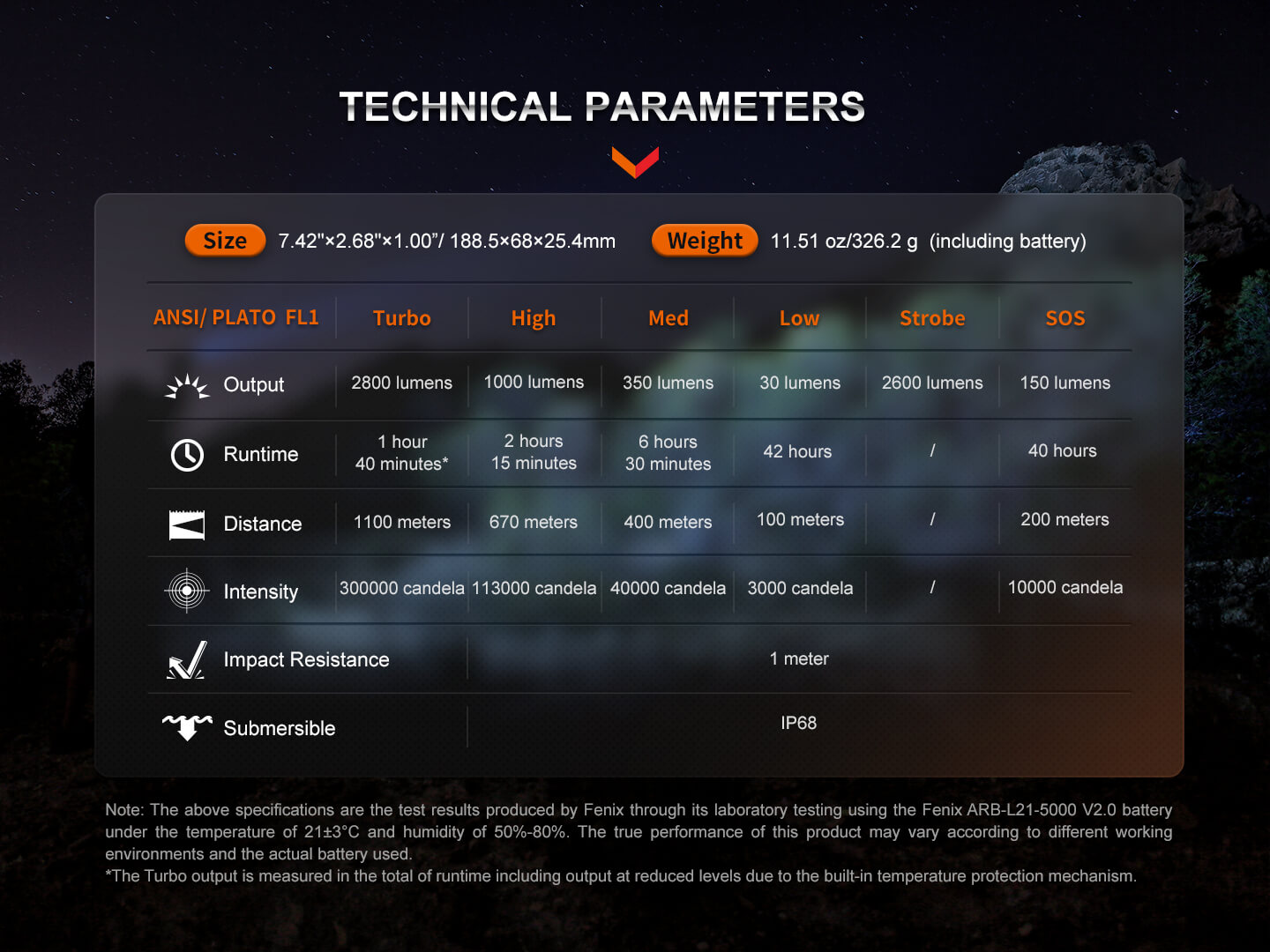 TECHNICAL PARAMETERS

Size 7.42"×2.68"×1.00"/ 188.5×68×25.4mm Weight 11.51 oz/326.2 g (including battery)

| ANSI/ PLATO FL1 | Turbo | High | Med | Low | Strobe | SOS |
|---|---|---|---|---|---|---|
| Output | 2800 lumens | 1000 lumens | 350 lumens | 30 lumens | 2600 lumens | 150 lumens |
| Runtime | 1 hour 40 minutes* | 2 hours 15 minutes | 6 hours 30 minutes | 42 hours | / | 40 hours |
| Distance | 1100 meters | 670 meters | 400 meters | 100 meters | / | 200 meters |
| Intensity | 300000 candela | 113000 candela | 40000 candela | 3000 candela | / | 10000 candela |
| Impact Resistance | 1 meter | | | | | |
| Submersible | IP68 | | | | | |

Note: The above specifications are the test results produced by Fenix through its laboratory testing using the Fenix ARB-L21-5000 V2.0 battery under the temperature of 21±3°C and humidity of 50%-80%. The true performance of this product may vary according to different working environments and the actual battery used.
*The Turbo output is measured in the total of runtime including output at reduced levels due to the built-in temperature protection mechanism.